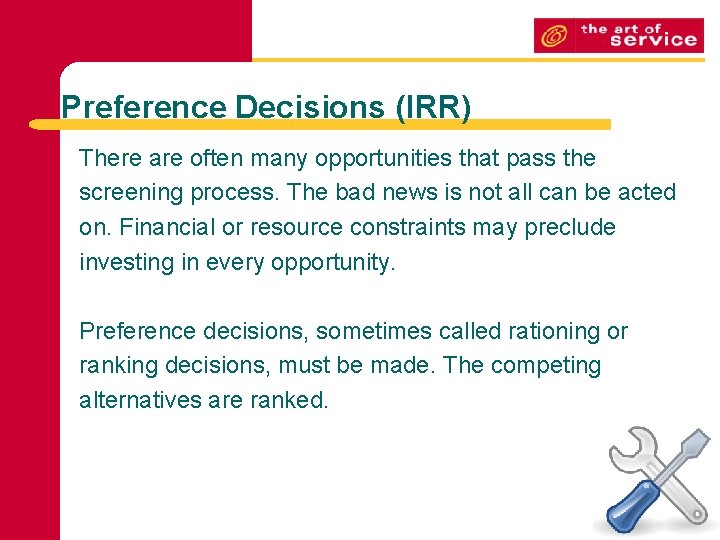 the art of service

Preference Decisions (IRR)

There are often many opportunities that pass the screening process. The bad news is not all can be acted on. Financial or resource constraints may preclude investing in every opportunity.

Preference decisions, sometimes called rationing or ranking decisions, must be made. The competing alternatives are ranked.